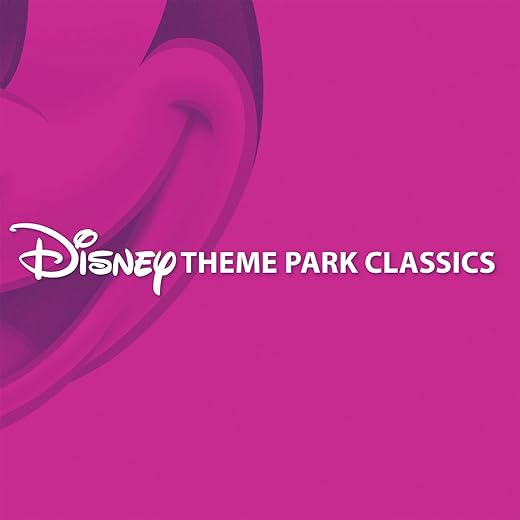 Disney THEME PARK CLASSICS